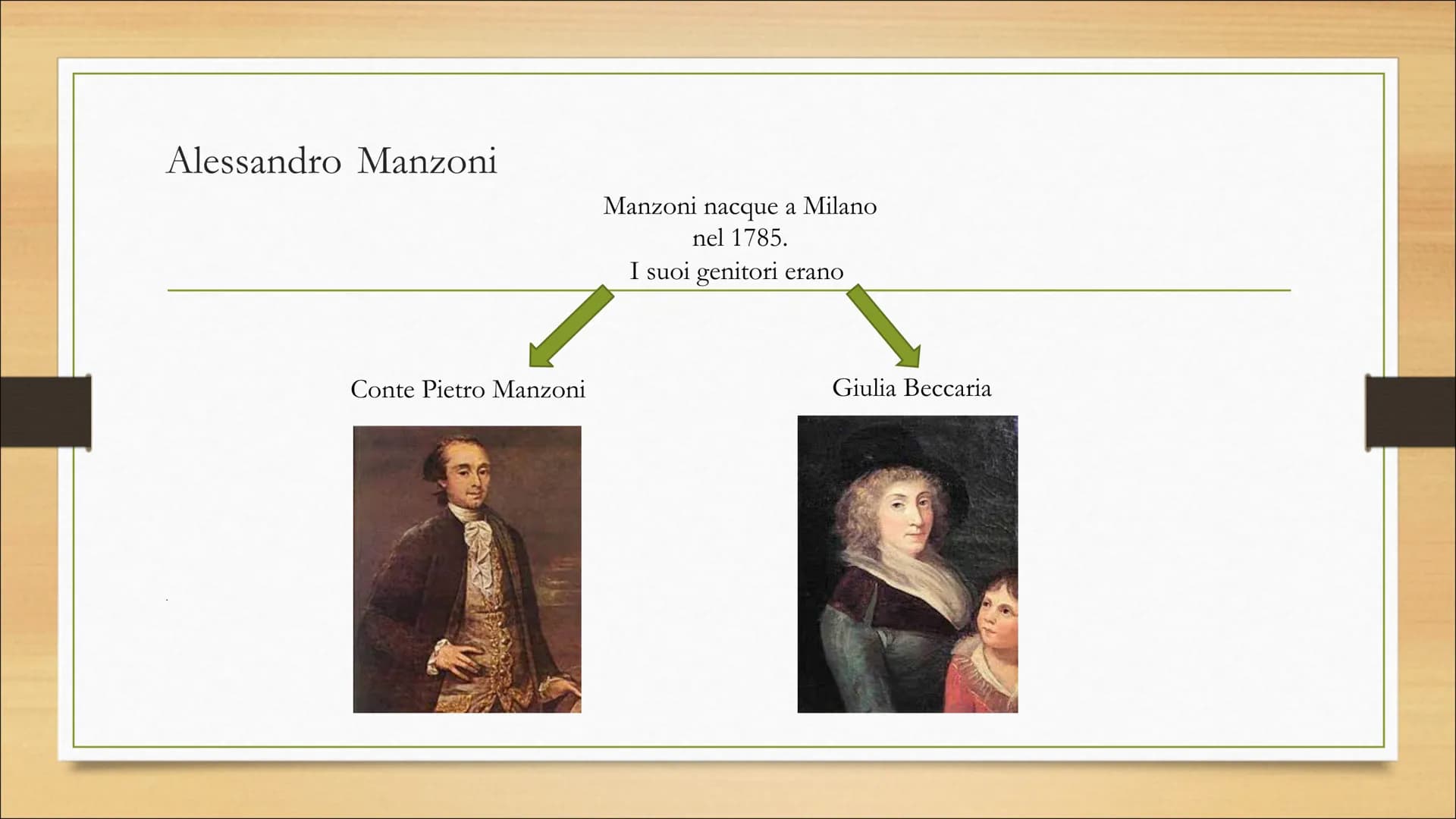 Alessandro Manzoni

Manzoni nacque a Milano nel 1785.
I suoi genitori erano

Conte Pietro Manzoni

Giulia Beccaria